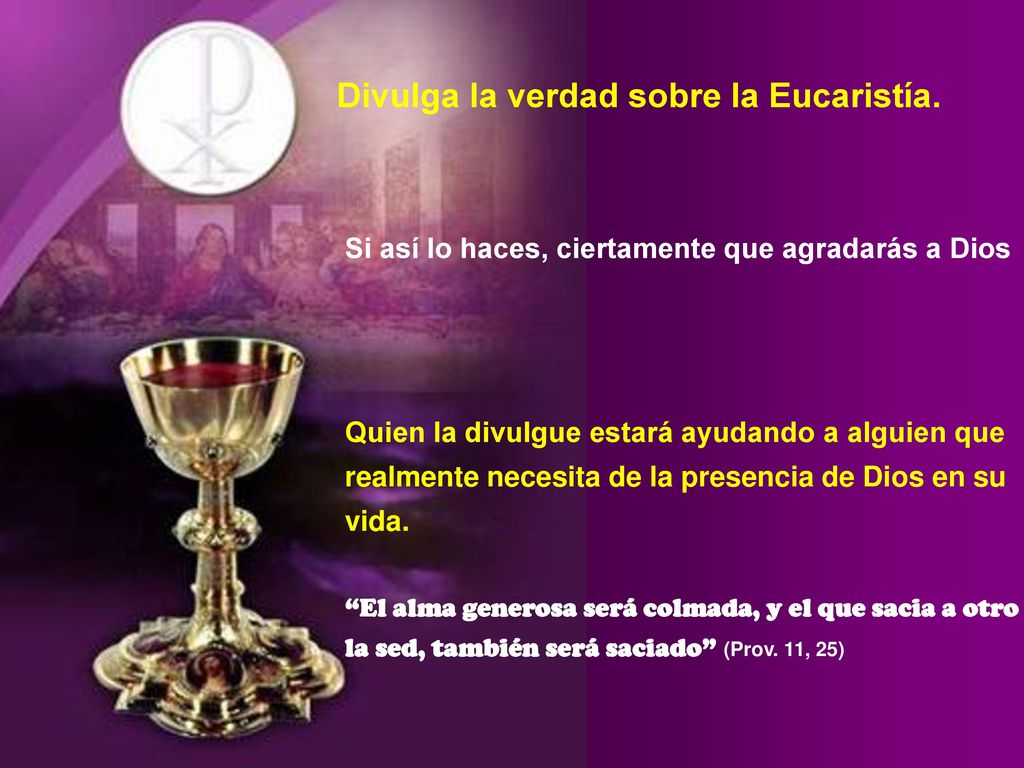 Divulga la verdad sobre la Eucaristía.

Si así lo haces, ciertamente que agradarás a Dios

Quien la divulgue estará ayudando a alguien que realmente necesita de la presencia de Dios en su vida.

“El alma generosa será colmada, y el que sacia a otro la sed, también será saciado” (Prov. 11, 25)